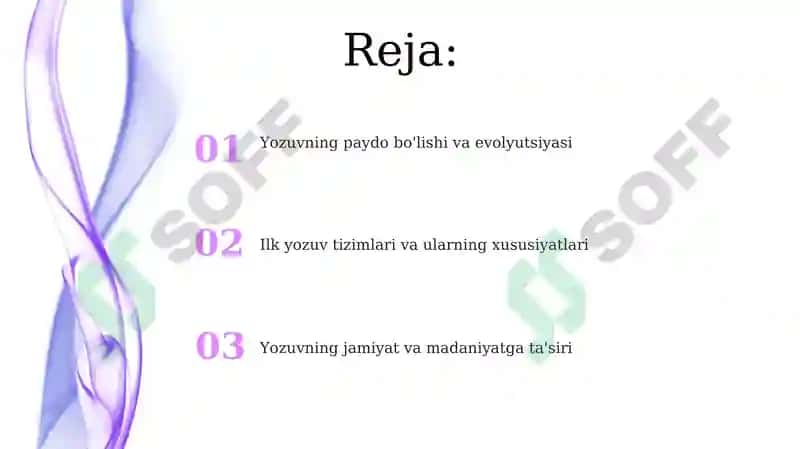 Reja:

01 Yozuvning paydo bo'lishi va evolyutsiyasi

02 Ilk yozuv tizimlari va ularning xususiyatlari

03 Yozuvning jamiyat va madaniyatga ta'siri

SOFF

SOFF